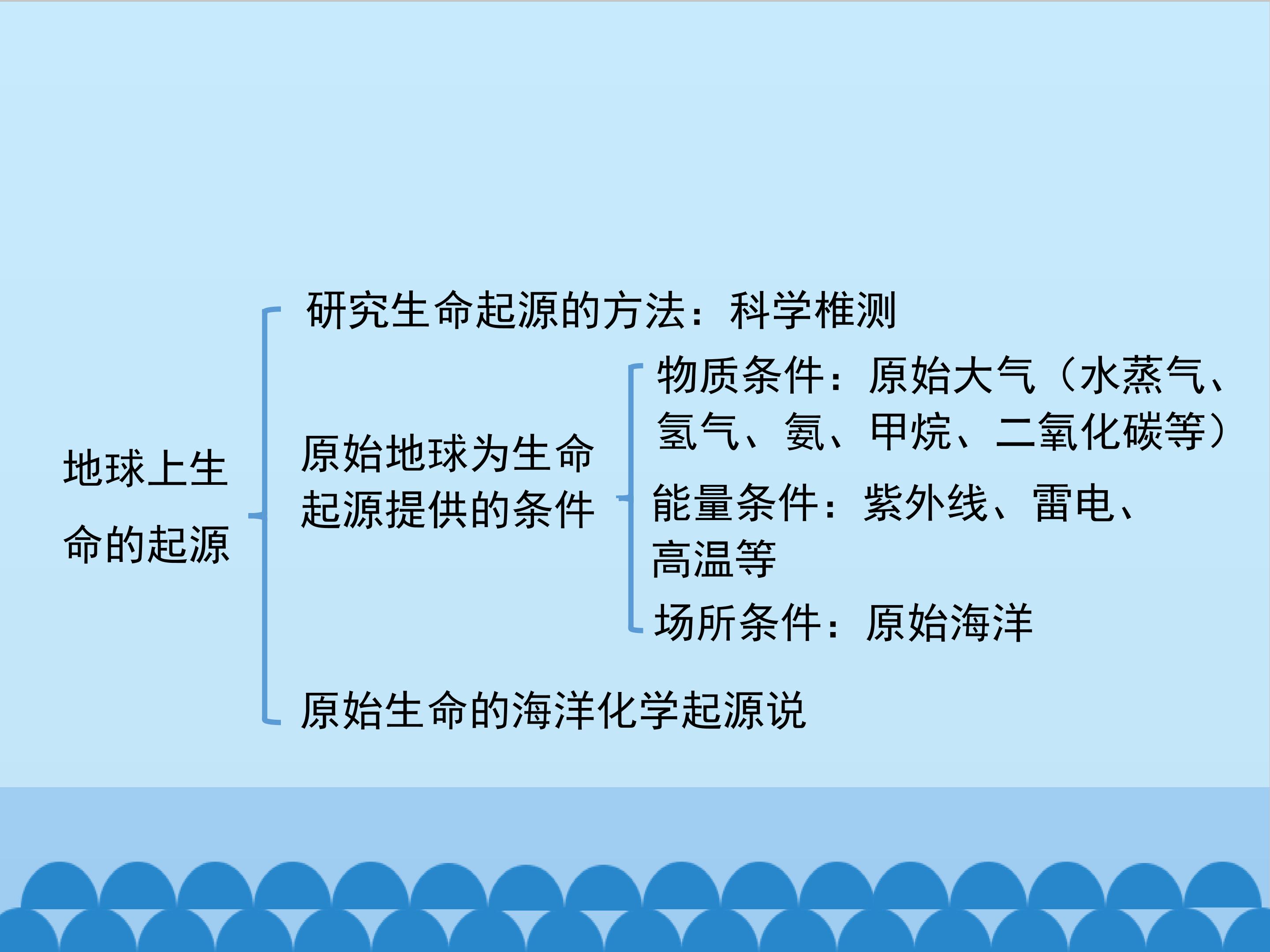 地球上生命的起源

研究生命起源的方法：科学推测

原始地球为生命起源提供的条件

物质条件：原始大气（水蒸气、氢气、氨、甲烷、二氧化碳等）

能量条件：紫外线、雷电、高温等

场所条件：原始海洋

原始生命的海洋化学起源说